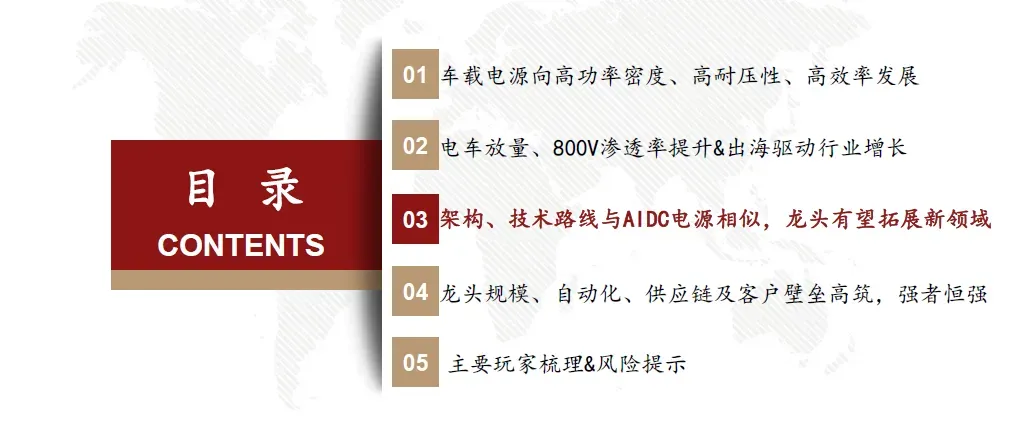 目 录
CONTENTS

01 车载电源向高功率密度、高耐压性、高效率发展

02 电车放量、800V渗透率提升&出海驱动行业增长

03 架构、技术路线与AIDC电源相似，龙头有望拓展新领域

04 龙头规模、自动化、供应链及客户壁垒高筑，强者恒强

05 主要玩家梳理&风险提示